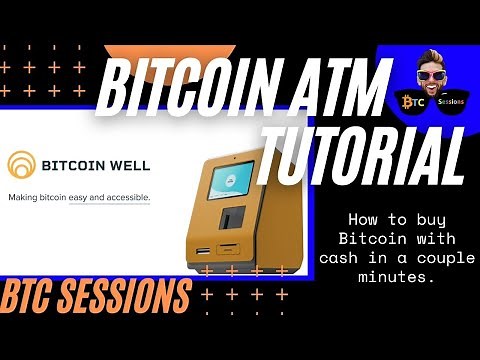 BITCOIN ATM TUTORIAL

BTC Sessions

BITCOIN WELL

Making bitcoin easy and accessible.

How to buy Bitcoin with cash in a couple minutes.

BTC SESSIONS